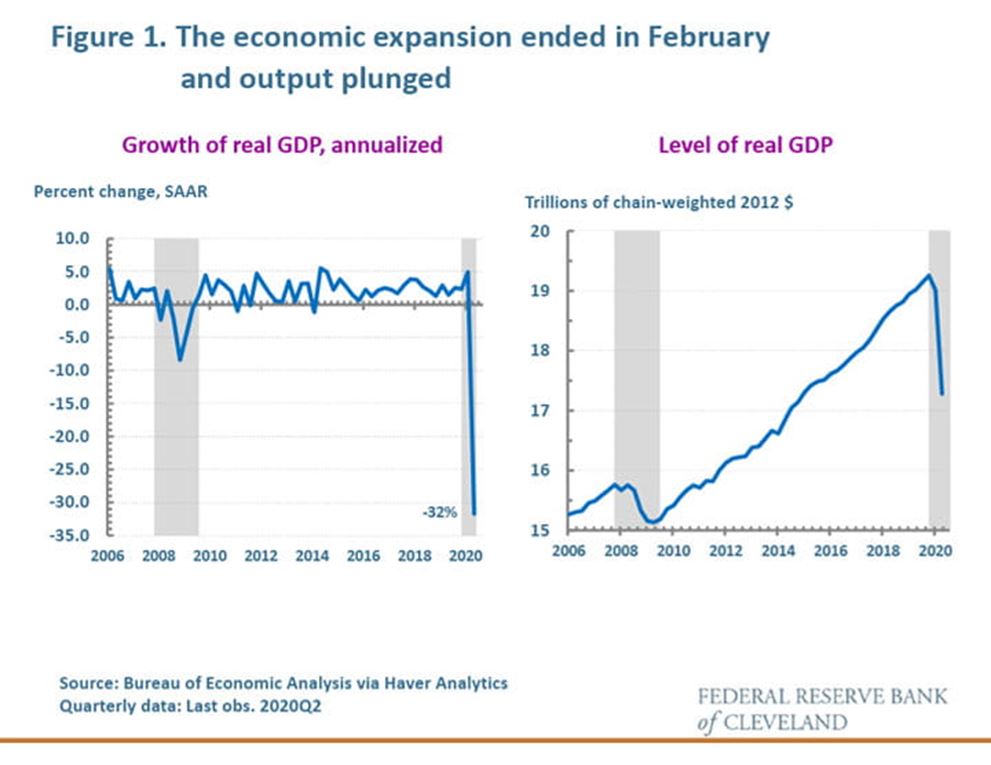 Figure 1. The economic expansion ended in February and output plunged

Growth of real GDP, annualized

Percent change, SAAR

10.0
5.0
0.0
-5.0
-10.0
-15.0
-20.0
-25.0
-30.0
-35.0

-32%

2006 2008 2010 2012 2014 2016 2018 2020

Level of real GDP

Trillions of chain-weighted 2012 $

20
19
18
17
16
15

2006 2008 2010 2012 2014 2016 2018 2020

Source: Bureau of Economic Analysis via Haver Analytics
Quarterly data: Last obs. 2020Q2

FEDERAL RESERVE BANK
of CLEVELAND